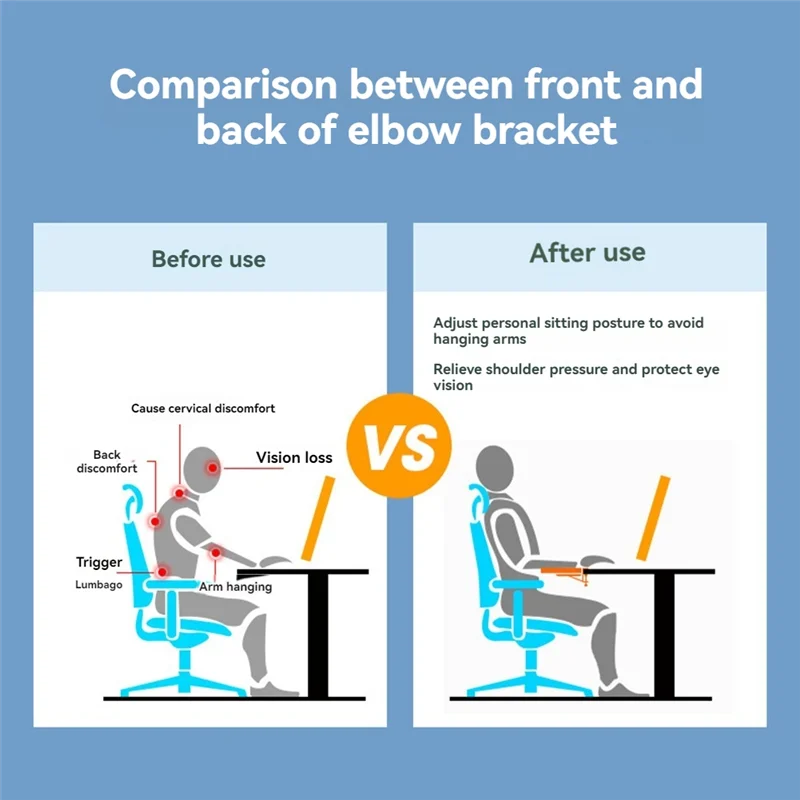 Comparison between front and back of elbow bracket

Before use

Cause cervical discomfort

Back discomfort

Vision loss

Trigger

Lumbago

Arm hanging

VS

After use

Adjust personal sitting posture to avoid hanging arms

Relieve shoulder pressure and protect eye vision